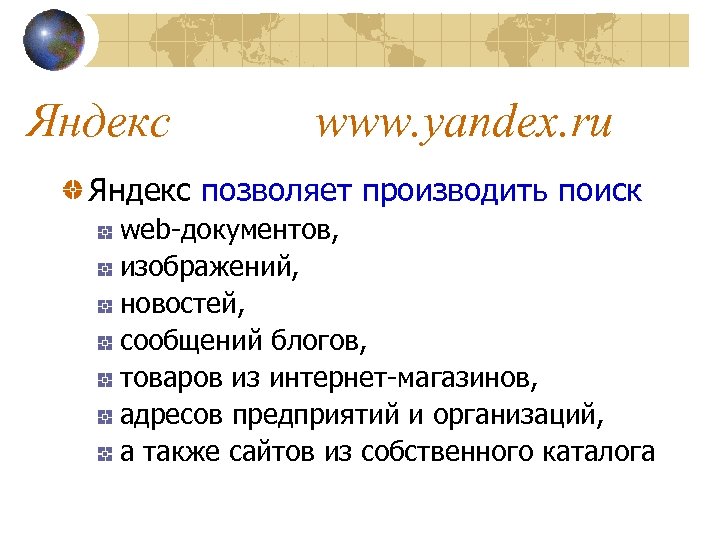 Яндекс www.yandex.ru

Яндекс позволяет производить поиск

web-документов,

изображений,

новостей,

сообщений блогов,

товаров из интернет-магазинов,

адресов предприятий и организаций,

а также сайтов из собственного каталога